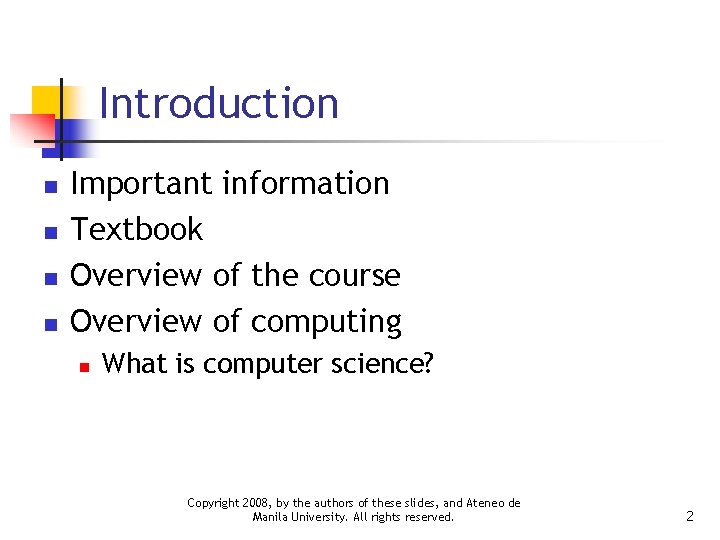 Introduction

- Important information
- Textbook
- Overview of the course
- Overview of computing
  - What is computer science?

Copyright 2008, by the authors of these slides, and Ateneo de Manila University. All rights reserved.

2